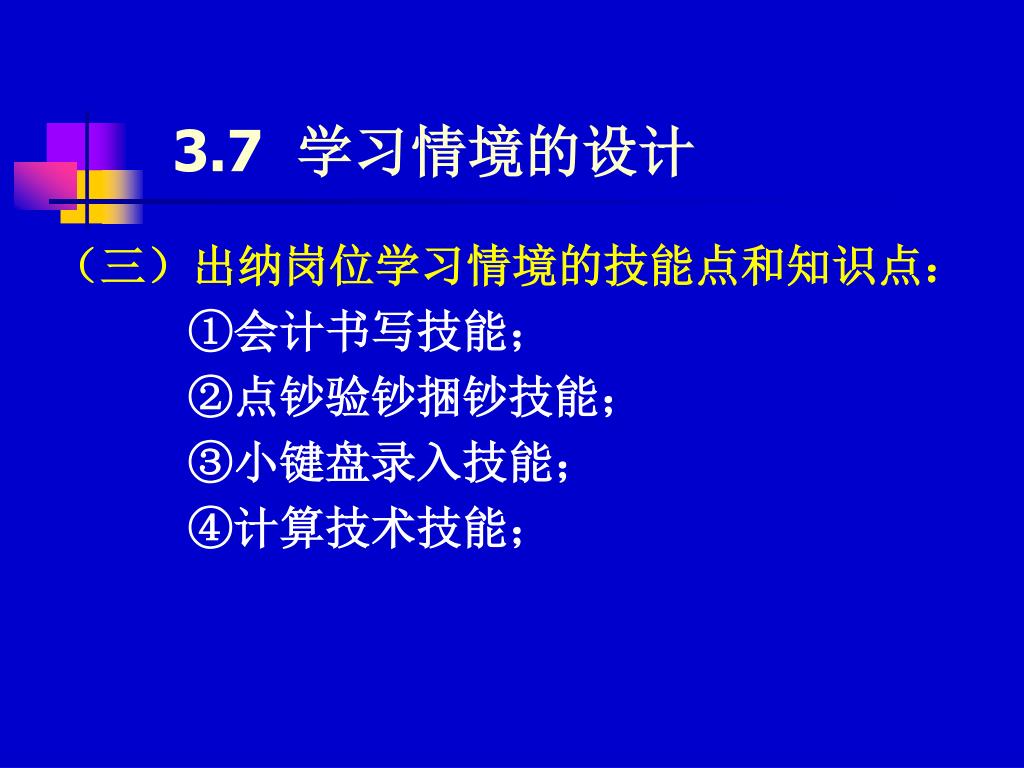 3.7 学习情境的设计

（三）出纳岗位学习情境的技能点和知识点：

①会计书写技能；

②点钞验钞捆钞技能；

③小键盘录入技能；

④计算技术技能；